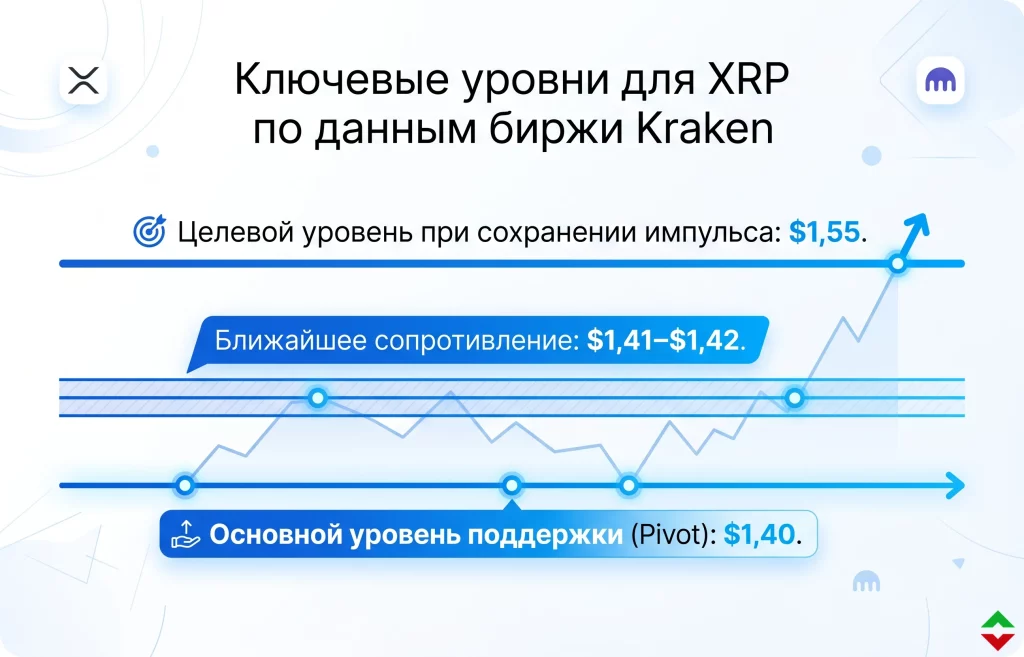 Ключевые уровни для XRP по данным биржи Kraken

Целевой уровень при сохранении импульса: $1,55.

Ближайшее сопротивление: $1,41–$1,42.

Основной уровень поддержки (Pivot): $1,40.